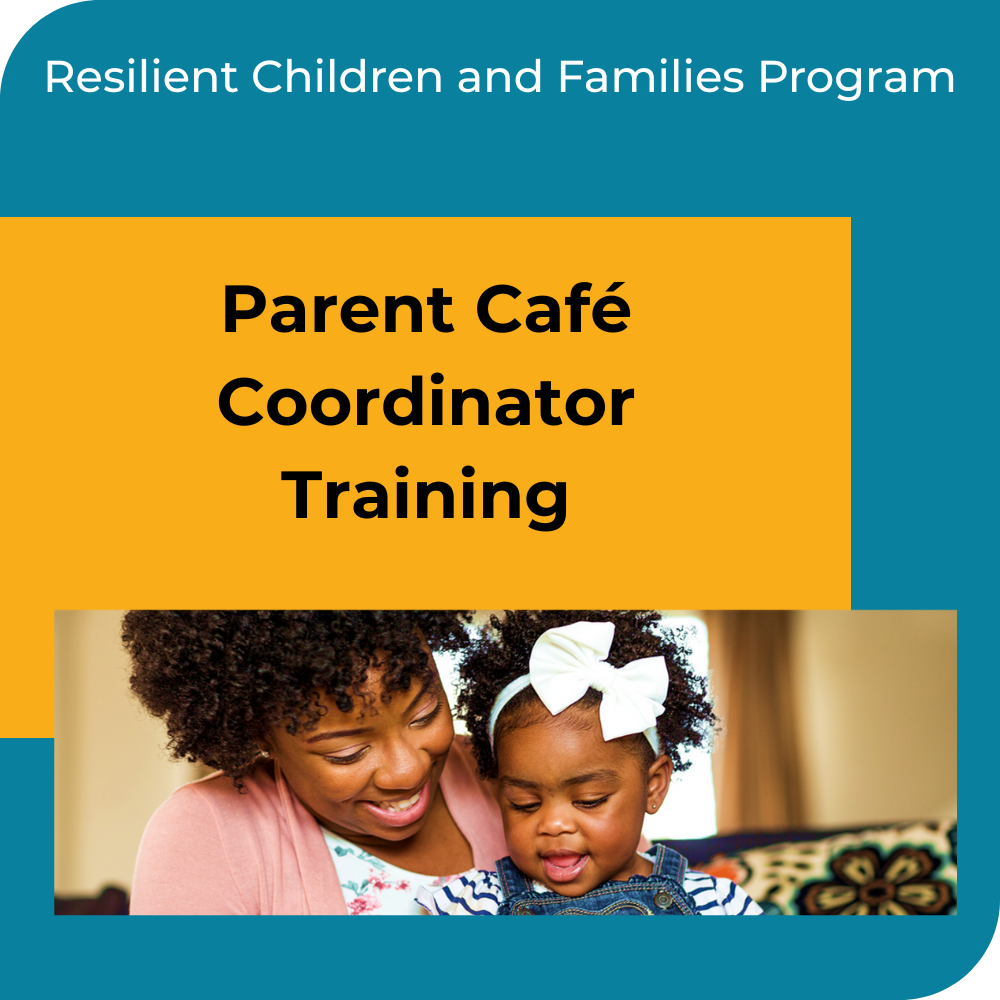 Resilient Children and Families Program

Parent Café Coordinator Training